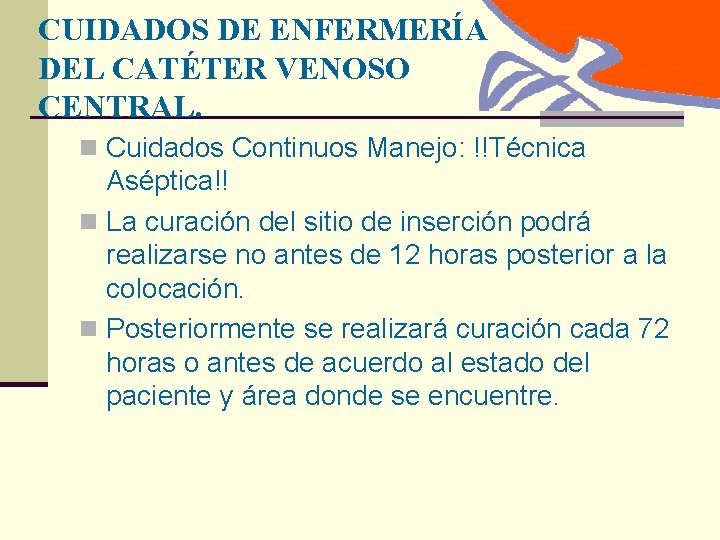 CUIDADOS DE ENFERMERÍA DEL CATÉTER VENOSO CENTRAL.

Cuidados Continuos Manejo: !!Técnica Aséptica!!

La curación del sitio de inserción podrá realizarse no antes de 12 horas posterior a la colocación.

Posteriormente se realizará curación cada 72 horas o antes de acuerdo al estado del paciente y área donde se encuentre.